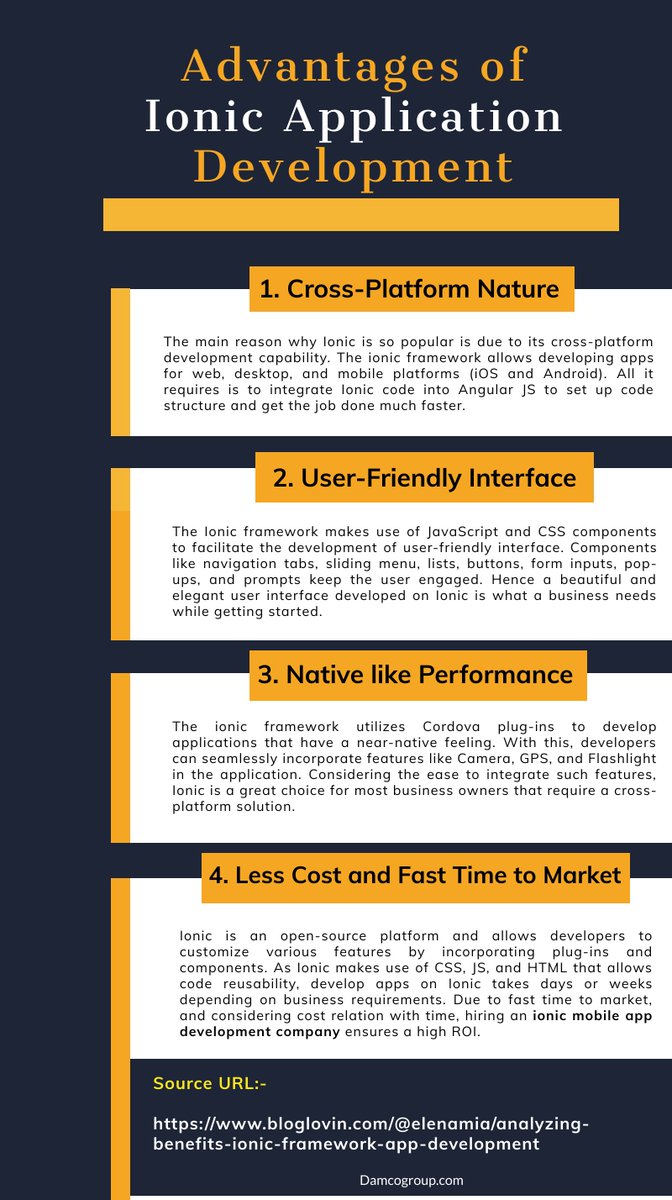 Advantages of
Ionic Application
Development

1. Cross-Platform Nature

The main reason why Ionic is so popular is due to its cross-platform development capability. The ionic framework allows developing apps for web, desktop, and mobile platforms (iOS and Android). All it requires is to integrate Ionic code into Angular JS to set up code structure and get the job done much faster.

2. User-Friendly Interface

The Ionic framework makes use of JavaScript and CSS components to facilitate the development of user-friendly interface. Components like navigation tabs, sliding menu, lists, buttons, form inputs, pop-ups, and prompts keep the user engaged. Hence a beautiful and elegant user interface developed on Ionic is what a business needs while getting started.

3. Native like Performance

The ionic framework utilizes Cordova plug-ins to develop applications that have a near-native feeling. With this, developers can seamlessly incorporate features like Camera, GPS, and Flashlight in the application. Considering the ease to integrate such features, Ionic is a great choice for most business owners that require a cross-platform solution.

4. Less Cost and Fast Time to Market

Ionic is an open-source platform and allows developers to customize various features by incorporating plug-ins and components. As Ionic makes use of CSS, JS, and HTML that allows code reusability, develop apps on Ionic takes days or weeks depending on business requirements. Due to fast time to market, and considering cost relation with time, hiring an ionic mobile app development company ensures a high ROI.

Source URL:-

https://www.bloglovin.com/@elenamia/analyzing-benefits-ionic-framework-app-development

Damcogroup.com